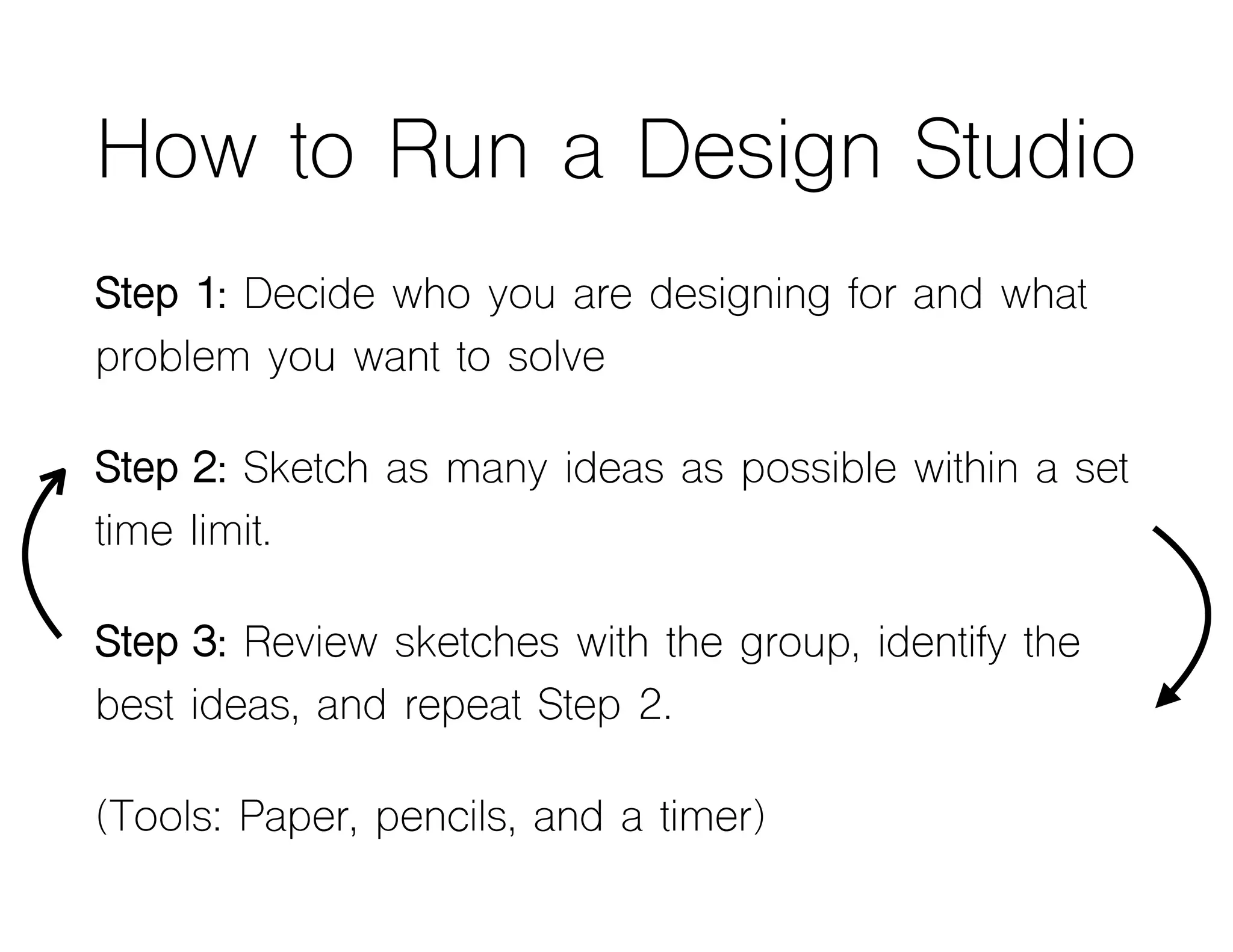 How to Run a Design Studio

Step 1: Decide who you are designing for and what problem you want to solve

Step 2: Sketch as many ideas as possible within a set time limit.

Step 3: Review sketches with the group, identify the best ideas, and repeat Step 2.

(Tools: Paper, pencils, and a timer)